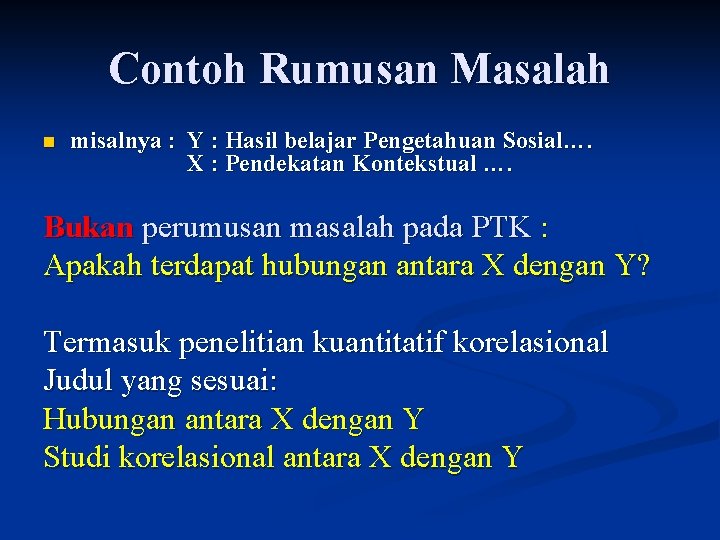 Contoh Rumusan Masalah

misalnya : Y : Hasil belajar Pengetahuan Sosial….
X : Pendekatan Kontekstual ….

Bukan perumusan masalah pada PTK :
Apakah terdapat hubungan antara X dengan Y?

Termasuk penelitian kuantitatif korelasional
Judul yang sesuai:
Hubungan antara X dengan Y
Studi korelasional antara X dengan Y